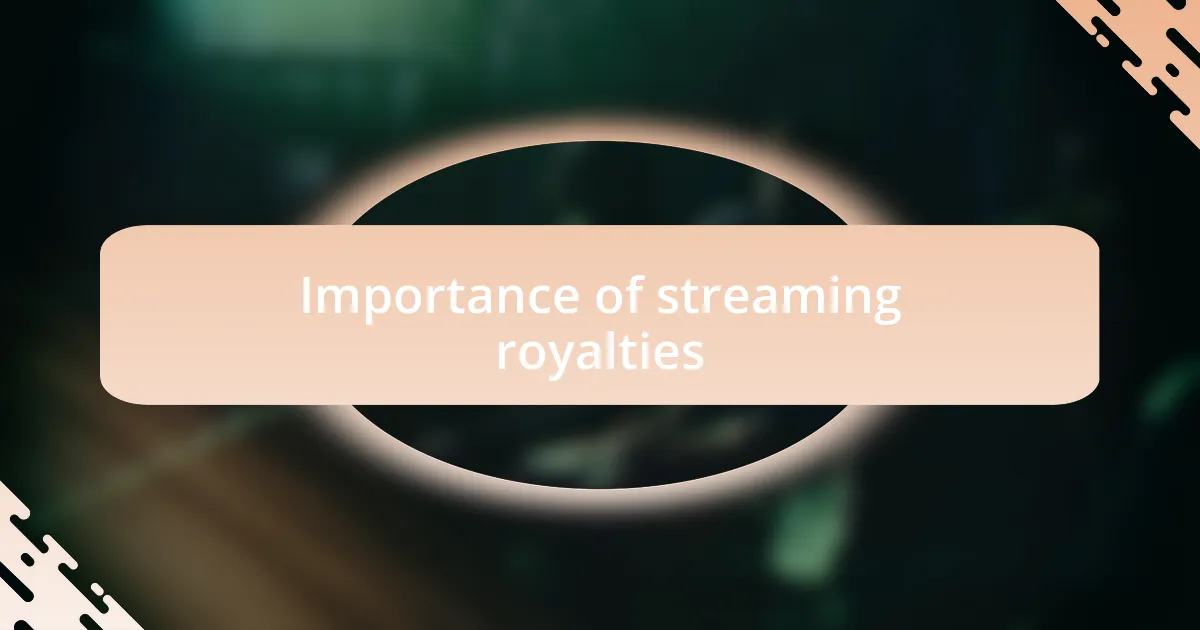 Importance of streaming royalties